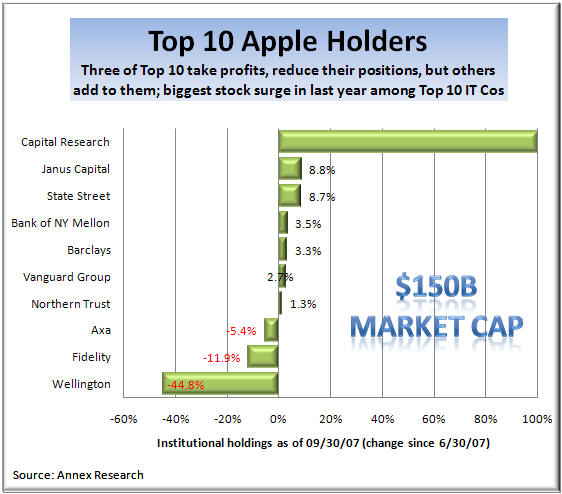 Top 10 Apple Holders
Three of Top 10 take profits, reduce their positions, but others add to them; biggest stock surge in last year among Top 10 IT Cos

Capital Research
Janus Capital 8.8%
State Street 8.7%
Bank of NY Mellon 3.5%
Barclays 3.3%
Vanguard Group 2.7%
Northern Trust 1.3%
Axa -5.4%
Fidelity -11.9%
Wellington -44.8%

$150B
MARKET CAP

-60% -40% -20% 0% 20% 40% 60% 80% 100%
Institutional holdings as of 09/30/07 (change since 6/30/07)

Source: Annex Research